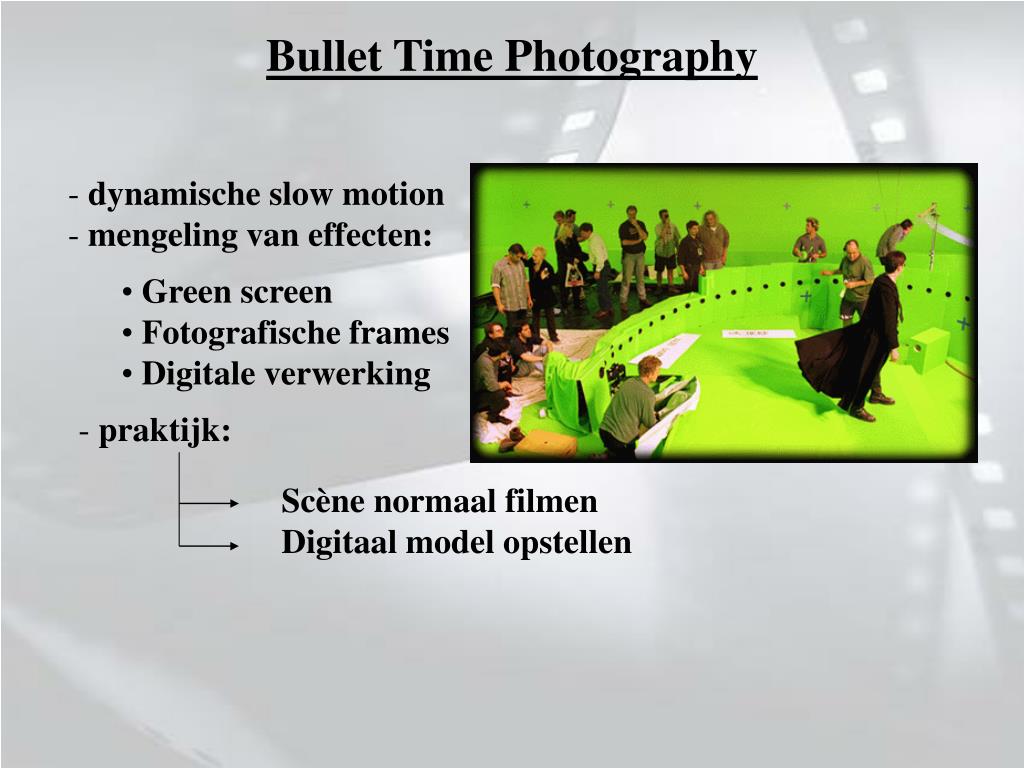 Bullet Time Photography

- dynamische slow motion
- mengeling van effecten:

• Green screen
• Fotografische frames
• Digitale verwerking

- praktijk:

Scène normaal filmen
Digitaal model opstellen